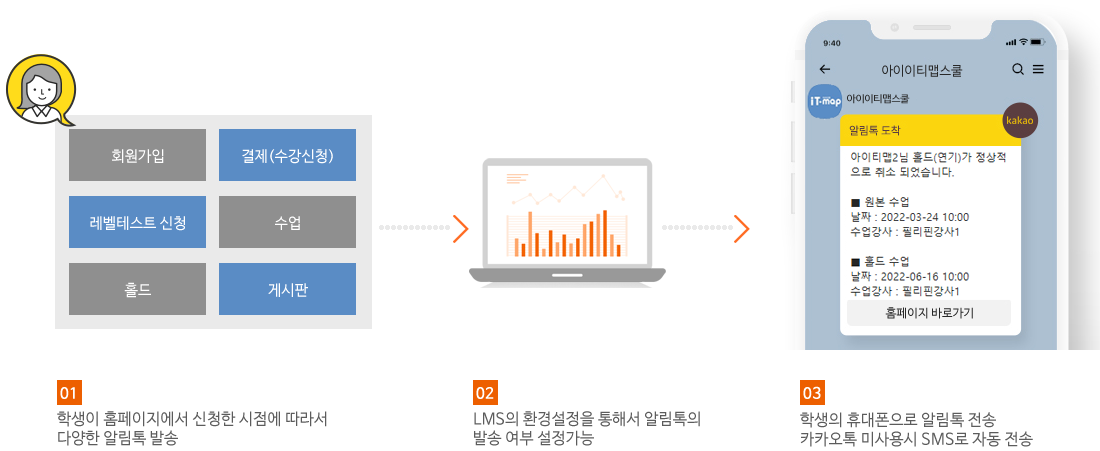 회원가입

결제(수강신청)

레벨테스트 신청

수업

홀드

게시판

9:40

아이이티맵스쿨

IT-map

아이이티맵스쿨

kakao

알림톡 도착

아이티맵2님 홀드(연기)가 정상적으로 취소 되었습니다.

■ 원본 수업
날짜 : 2022-03-24 10:00
수업강사 : 필리핀강사1

■ 홀드 수업
날짜 : 2022-06-16 10:00
수업강사 : 필리핀강사1

홈페이지 바로가기

01
학생이 홈페이지에서 신청한 시점에 따라서 다양한 알림톡 발송

02
LMS의 환경설정을 통해서 알림톡의 발송 여부 설정가능

03
학생의 휴대폰으로 알림톡 전송
카카오톡 미사용시 SMS로 자동 전송